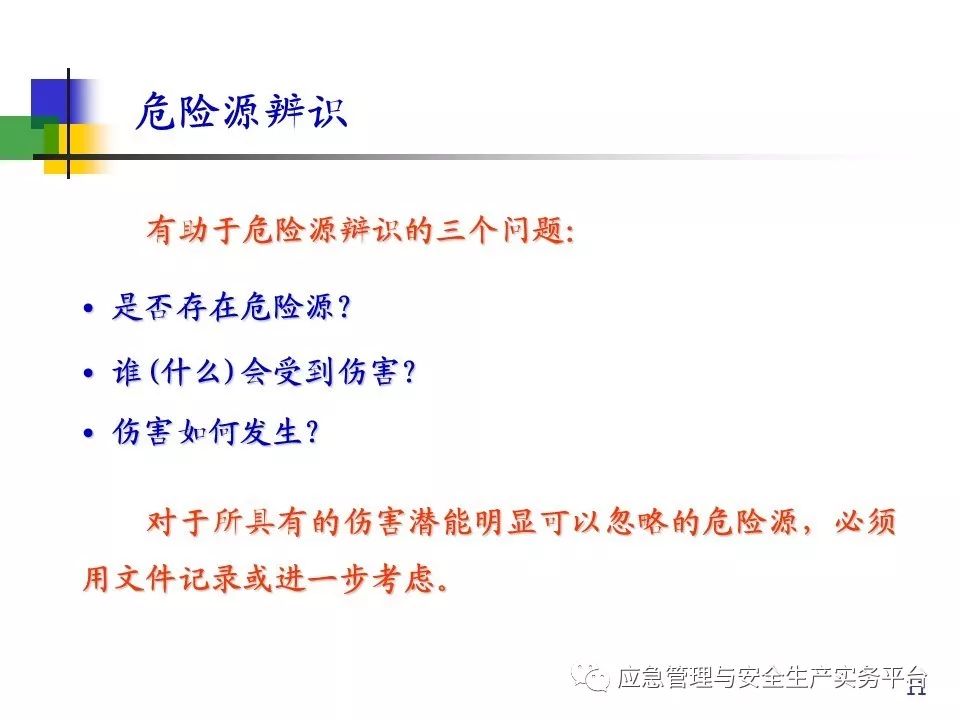 危险源辨识

有助于危险源辨识的三个问题:

• 是否存在危险源?
• 谁(什么)会受到伤害?
• 伤害如何发生?

对于所具有的伤害潜能明显可以忽略的危险源，必须用文件记录或进一步考虑。

应急管理与安全生产实务平台

11